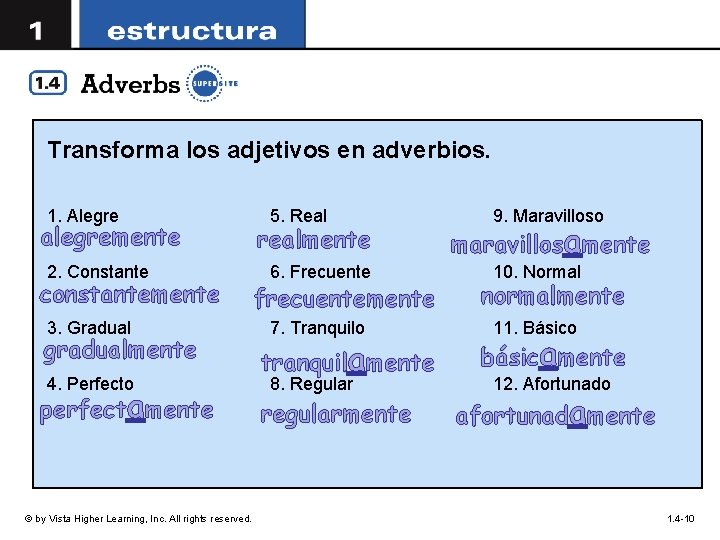 1 estructura

1.4 Adverbs SUPERSITE

Transforma los adjetivos en adverbios.

1. Alegre
alegremente

2. Constante
constantemente

3. Gradual
gradualmente

4. Perfecto
perfectamente

5. Real
realmente

6. Frecuente
frecuentemente

7. Tranquilo
tranquilamente

8. Regular
regularmente

9. Maravilloso
maravillosamente

10. Normal
normalmente

11. Básico
básicamente

12. Afortunado
afortunadamente

© by Vista Higher Learning, Inc. All rights reserved.

1.4-10